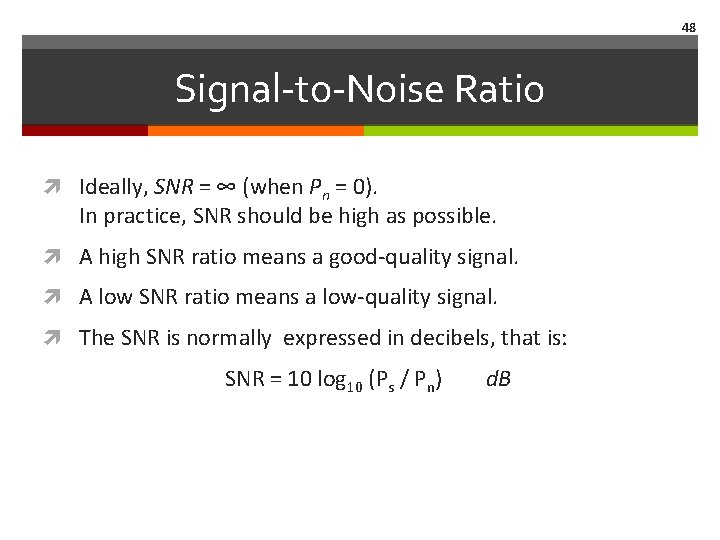 48

Signal-to-Noise Ratio

Ideally, $SNR = \infty$ (when $P_n = 0$).
In practice, SNR should be high as possible.

A high SNR ratio means a good-quality signal.

A low SNR ratio means a low-quality signal.

The SNR is normally expressed in decibels, that is:

$SNR = 10 \log_{10} (P_s / P_n)$ $dB$